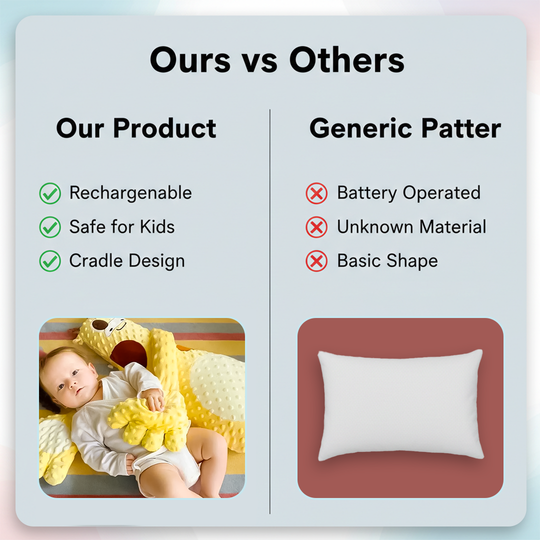 Ours vs Others

Our Product

Rechargenable

Safe for Kids

Cradle Design

Generic Patter

Battery Operated

Unknown Material

Basic Shape